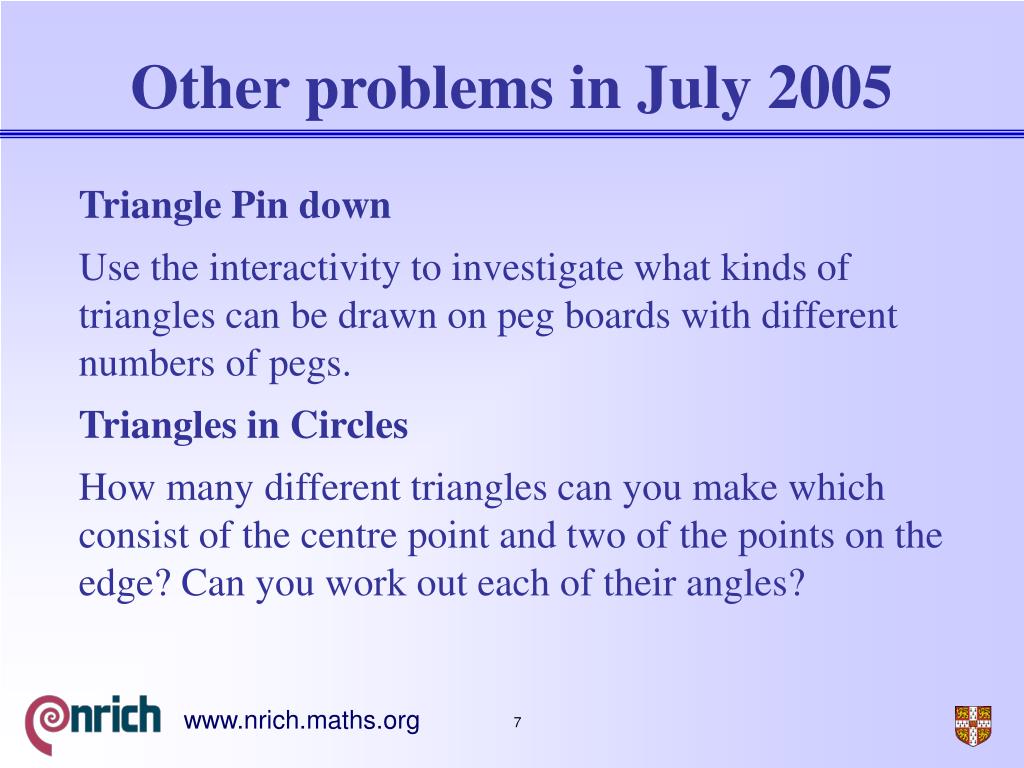 Other problems in July 2005

Triangle Pin down

Use the interactivity to investigate what kinds of triangles can be drawn on peg boards with different numbers of pegs.

Triangles in Circles

How many different triangles can you make which consist of the centre point and two of the points on the edge? Can you work out each of their angles?

nrich

www.nrich.maths.org

7